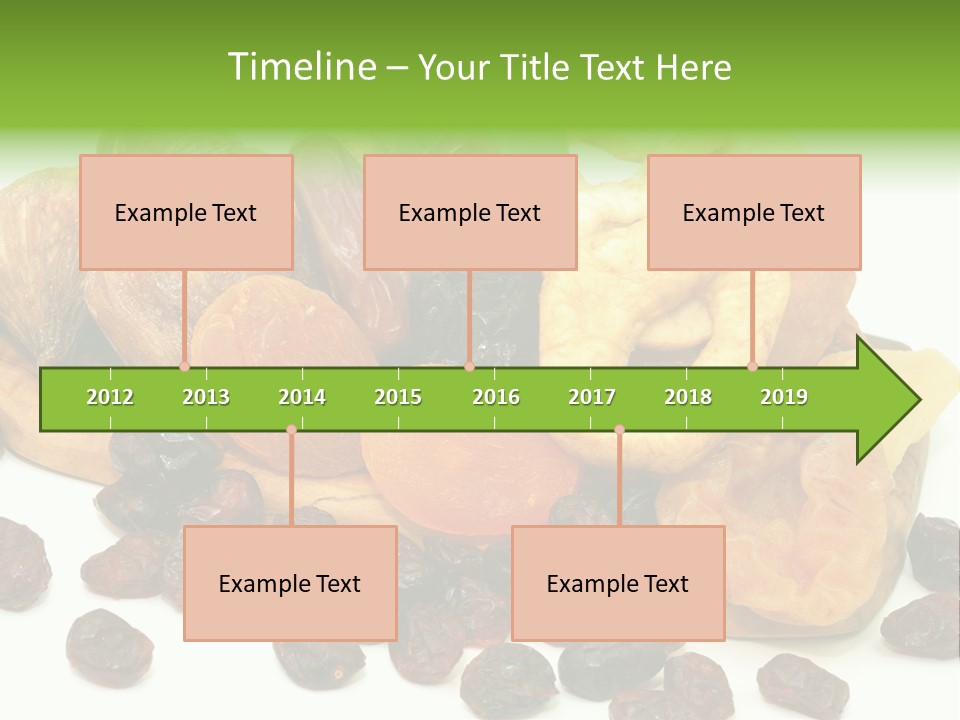 Timeline – Your Title Text Here

Example Text

Example Text

Example Text

2012 2013 2014 2015 2016 2017 2018 2019

Example Text

Example Text